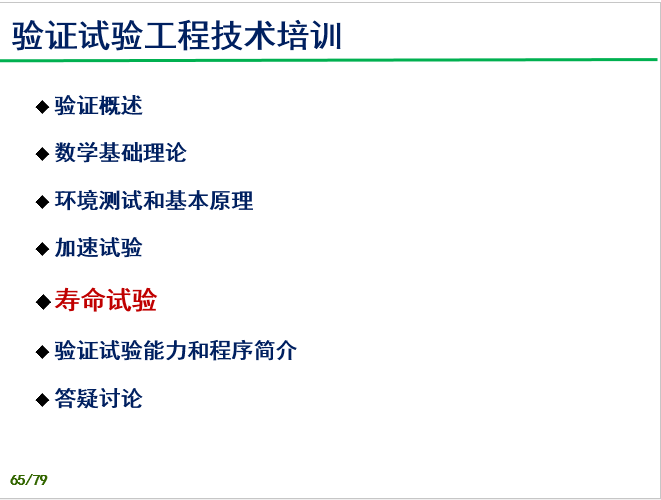 验证试验工程技术培训

◆ 验证概述

◆ 数学基础理论

◆ 环境测试和基本原理

◆ 加速试验

◆ 寿命试验

◆ 验证试验能力和程序简介

◆ 答疑讨论

65/79